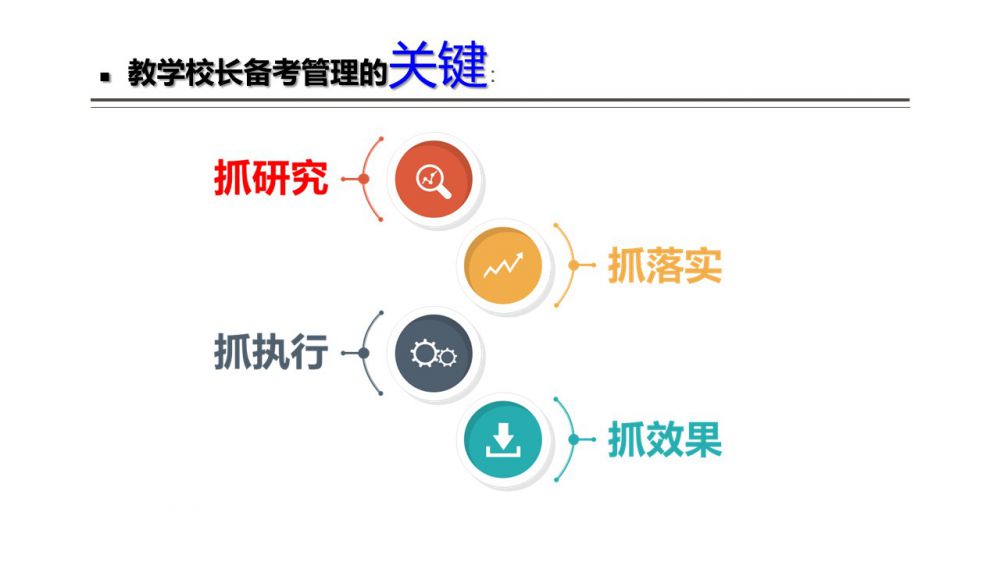 ▪ 教学校长备考管理的关键：

抓研究

抓落实

抓执行

抓效果